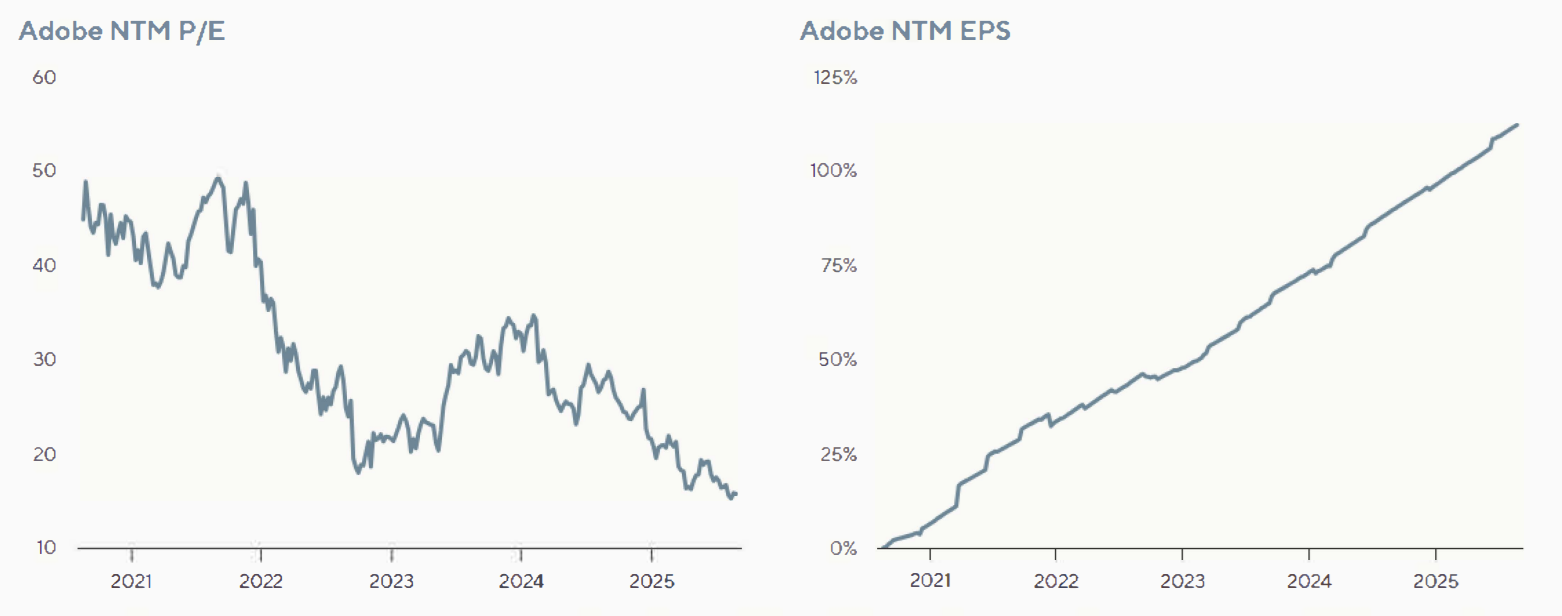 Adobe NTM P/E

60
50
40
30
20
10

2021 2022 2023 2024 2025

Adobe NTM EPS

125%
100%
75%
50%
25%
0%

2021 2022 2023 2024 2025